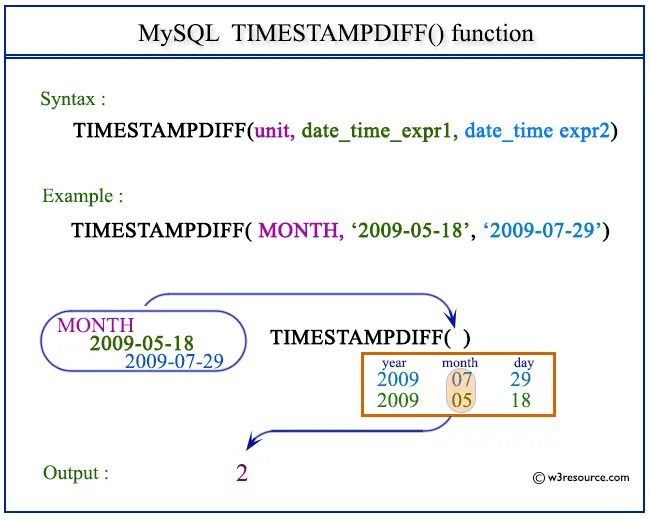 MySQL TIMESTAMPDIFF() function

Syntax :

TIMESTAMPDIFF(unit, date_time_expr1, date_time expr2)

Example :

TIMESTAMPDIFF( MONTH, ‘2009-05-18’, ‘2009-07-29’)

MONTH
2009-05-18
2009-07-29

TIMESTAMPDIFF( )

| year | month | day |
|---|---|---|
| 2009 | 07 | 29 |
| 2009 | 05 | 18 |

Output : 2

© w3resource.com